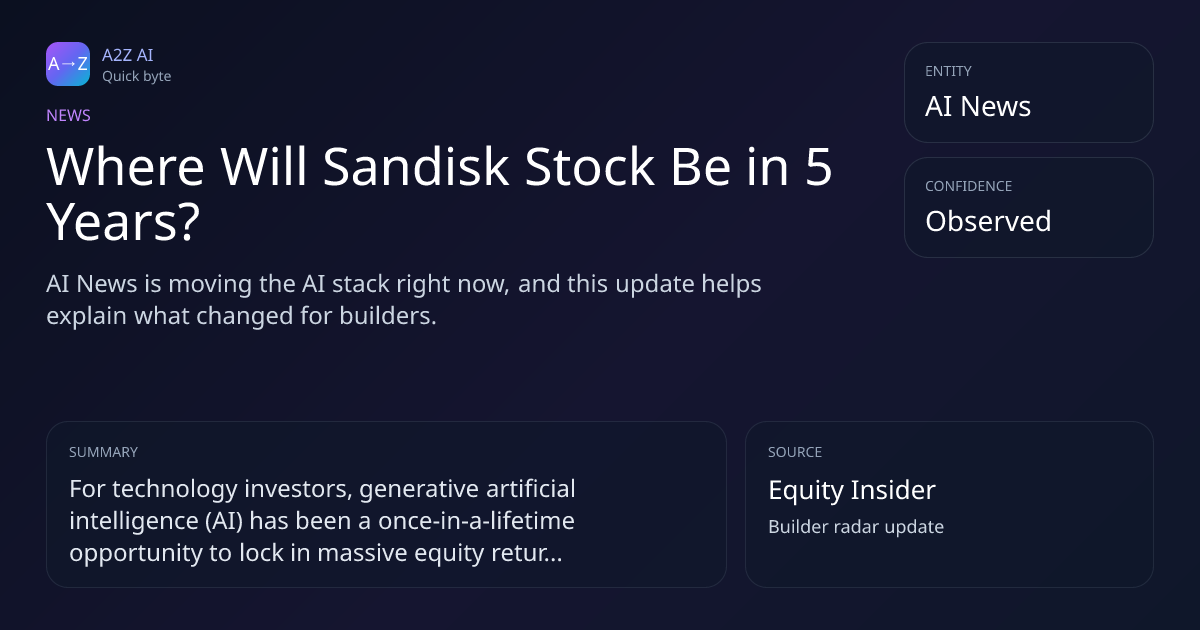 A→Z

A2Z AI
Quick byte

NEWS

Where Will Sandisk Stock Be in 5 Years?

AI News is moving the AI stack right now, and this update helps explain what changed for builders.

ENTITY
AI News

CONFIDENCE
Observed

SUMMARY
For technology investors, generative artificial intelligence (AI) has been a once-in-a-lifetime opportunity to lock in massive equity retur...

SOURCE
Equity Insider
Builder radar update